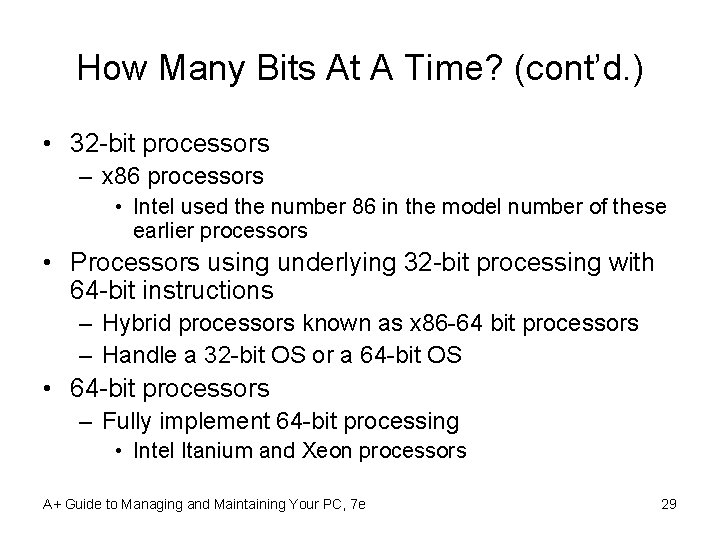 How Many Bits At A Time? (cont'd.)

• 32-bit processors
– x86 processors
• Intel used the number 86 in the model number of these earlier processors
• Processors using underlying 32-bit processing with 64-bit instructions
– Hybrid processors known as x86-64 bit processors
– Handle a 32-bit OS or a 64-bit OS
• 64-bit processors
– Fully implement 64-bit processing
• Intel Itanium and Xeon processors

A+ Guide to Managing and Maintaining Your PC, 7e

29